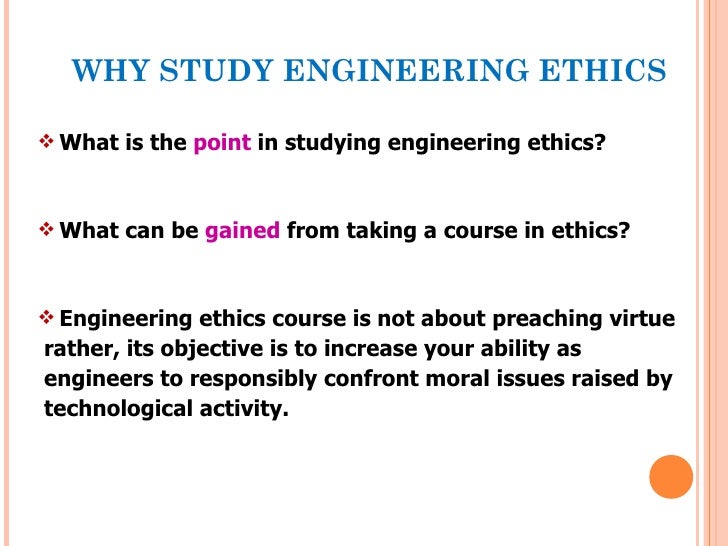 WHY STUDY ENGINEERING ETHICS

❖ What is the point in studying engineering ethics?

❖ What can be gained from taking a course in ethics?

❖ Engineering ethics course is not about preaching virtue rather, its objective is to increase your ability as engineers to responsibly confront moral issues raised by technological activity.